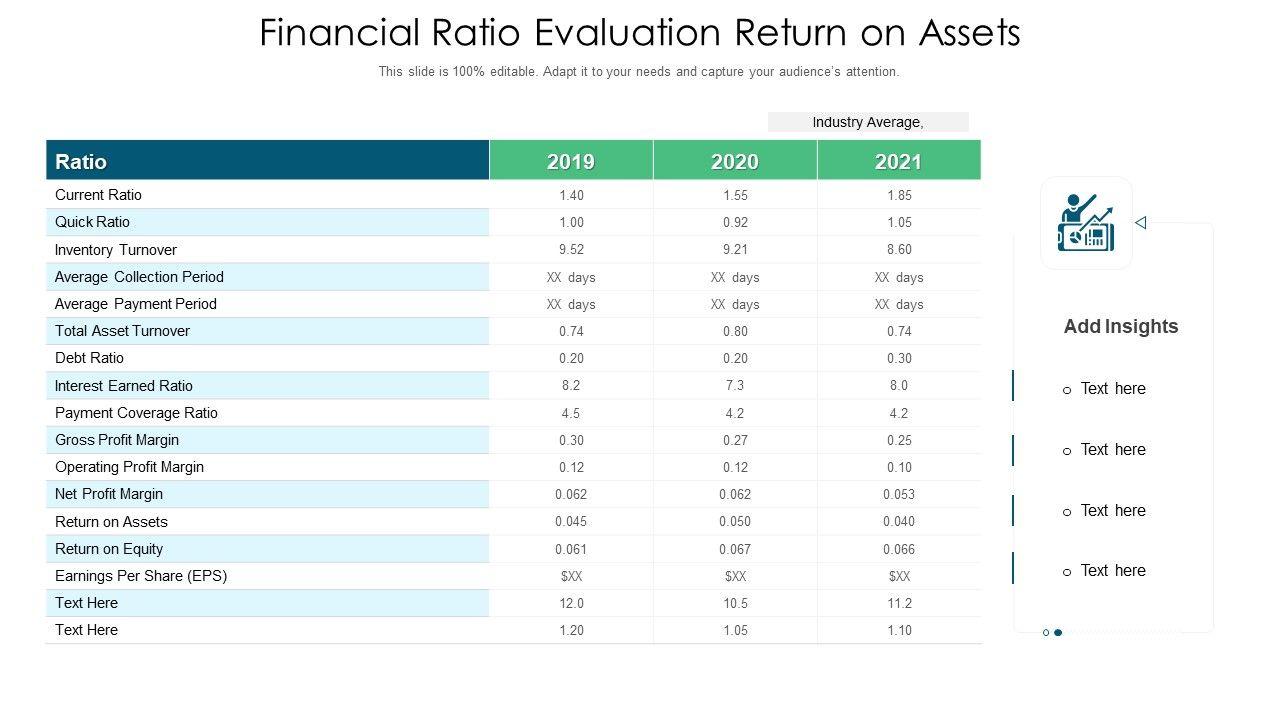 Financial Ratio Evaluation Return on Assets

This slide is 100% editable. Adapt it to your needs and capture your audience's attention.

Industry Average,

| Ratio | 2019 | 2020 | 2021 |
|---|---|---|---|
| Current Ratio | 1.40 | 1.55 | 1.85 |
| Quick Ratio | 1.00 | 0.92 | 1.05 |
| Inventory Turnover | 9.52 | 9.21 | 8.60 |
| Average Collection Period | XX days | XX days | XX days |
| Average Payment Period | XX days | XX days | XX days |
| Total Asset Turnover | 0.74 | 0.80 | 0.74 |
| Debt Ratio | 0.20 | 0.20 | 0.30 |
| Interest Earned Ratio | 8.2 | 7.3 | 8.0 |
| Payment Coverage Ratio | 4.5 | 4.2 | 4.2 |
| Gross Profit Margin | 0.30 | 0.27 | 0.25 |
| Operating Profit Margin | 0.12 | 0.12 | 0.10 |
| Net Profit Margin | 0.062 | 0.062 | 0.053 |
| Return on Assets | 0.045 | 0.050 | 0.040 |
| Return on Equity | 0.061 | 0.067 | 0.066 |
| Earnings Per Share (EPS) | $XX | $XX | $XX |
| Text Here | 12.0 | 10.5 | 11.2 |
| Text Here | 1.20 | 1.05 | 1.10 |

Add Insights

○ Text here

○ Text here

○ Text here

○ Text here